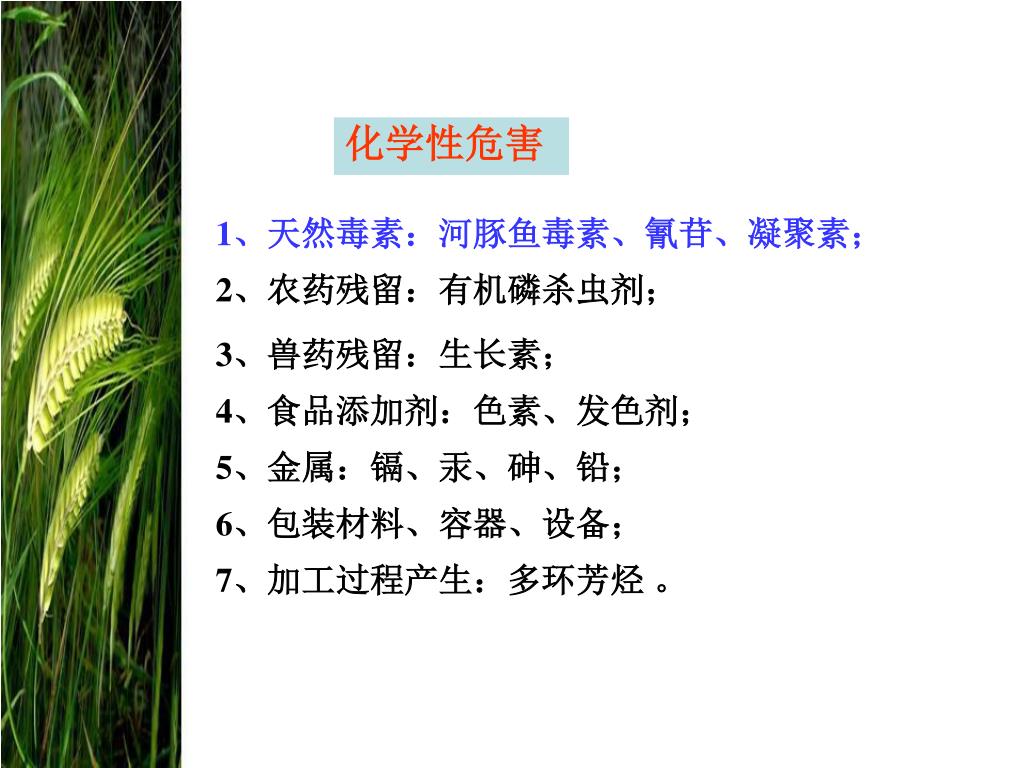 化学性危害

1、天然毒素：河豚鱼毒素、氰苷、凝聚素；

2、农药残留：有机磷杀虫剂；

3、兽药残留：生长素；

4、食品添加剂：色素、发色剂；

5、金属：镉、汞、砷、铅；

6、包装材料、容器、设备；

7、加工过程产生：多环芳烃 。